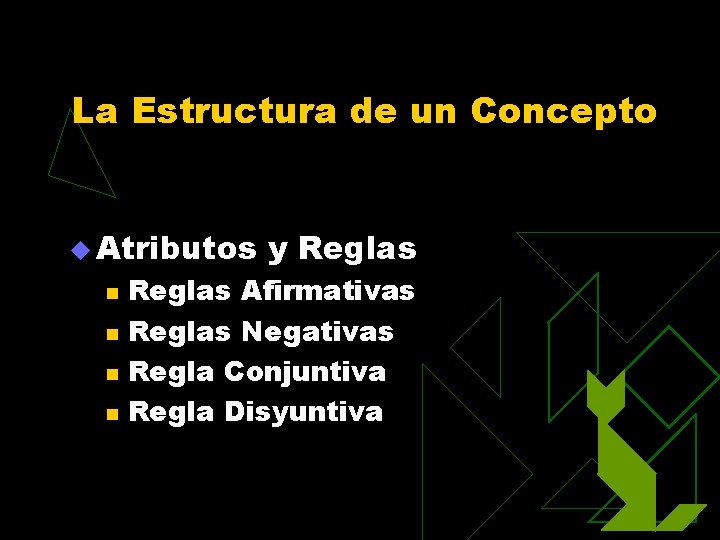 La Estructura de un Concepto

Atributos y Reglas
Reglas Afirmativas
Reglas Negativas
Regla Conjuntiva
Regla Disyuntiva